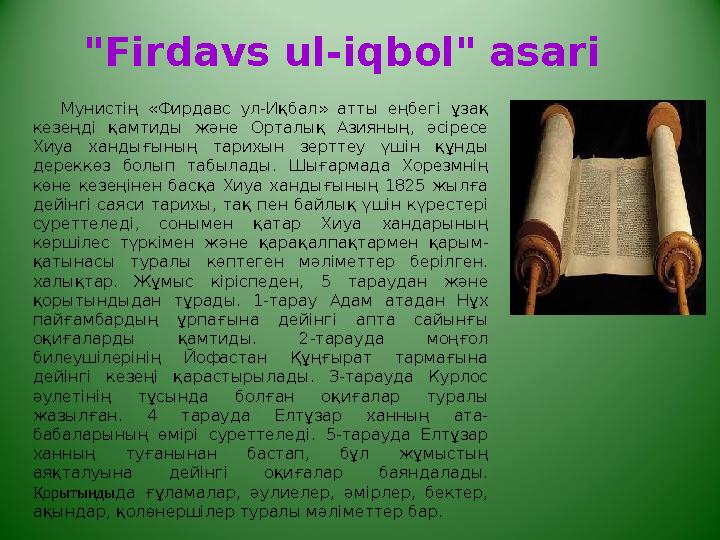 "Firdavs ul-iqbol" asari

Мунистің «Фирдавс ул-Иқбал» атты еңбегі ұзақ кезеңді қамтиды және Орталық Азияның, әсіресе Хиуа хандығының тарихын зерттеу үшін құнды дереккөз болып табылады. Шығармада Хорезмнің көне кезеңінен басқа Хиуа хандығының 1825 жылға дейінгі саяси тарихы, тақ пен байлық үшін күрестері суреттеледі, сонымен қатар Хиуа хандарының көршілес түркімен және қарақалпақтармен қарым-қатынасы туралы көптеген мәліметтер берілген. халықтар. Жұмыс кіріспеден, 5 тараудан және қорытындыдан тұрады. 1-тарау Адам атадан Нұх пайғамбардың ұрпағына дейінгі апта сайынғы оқиғаларды қамтиды. 2-тарауда моңғол билеушілерінің Йофастан Құңғырат тармағына дейінгі кезеңі қарастырылады. 3-тарауда Курлос әулетінің тұсында болған оқиғалар туралы жазылған. 4 тарауда Елтұзар ханның ата-бабаларының өмірі суреттеледі. 5-тарауда Елтұзар ханның туғанынан бастап, бұл жұмыстың аяқталуына дейінгі оқиғалар баяндалады. Қорытындыда ғұламалар, әулиелер, әмірлер, бектер, ақындар, қолөнершілер туралы мәліметтер бар.